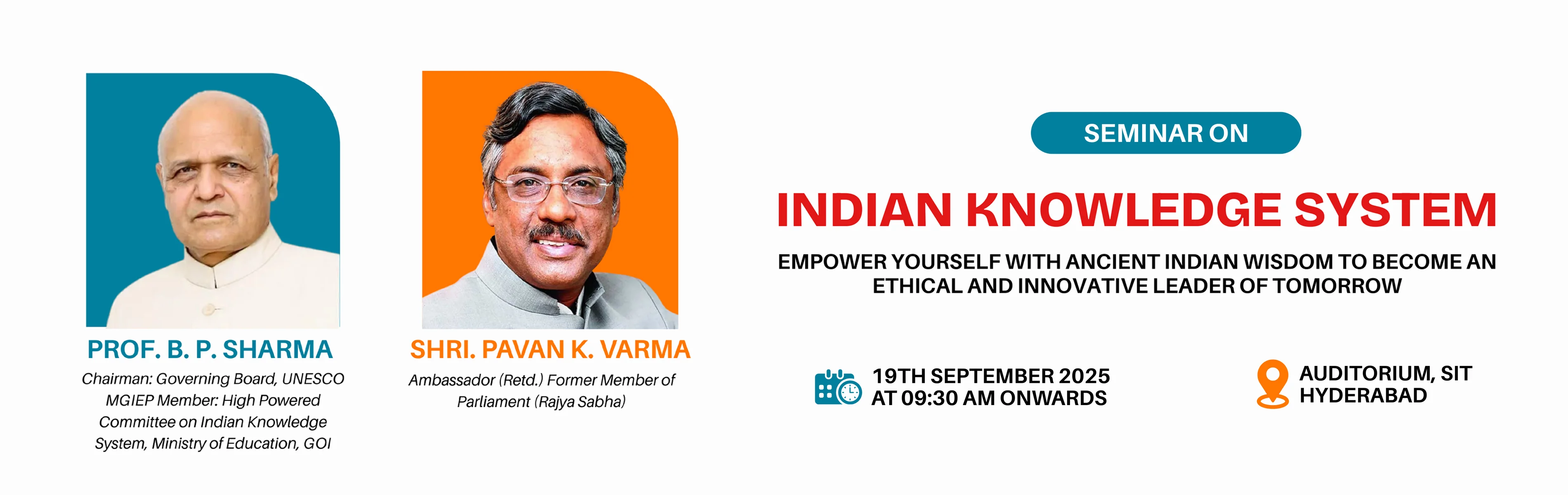 PROF. B. P. SHARMA
Chairman: Governing Board, UNESCO MGIEP Member: High Powered Committee on Indian Knowledge System, Ministry of Education, GOI

SHRI. PAVAN K. VARMA
Ambassador (Retd.) Former Member of Parliament (Rajya Sabha)

SEMINAR ON

INDIAN KNOWLEDGE SYSTEM

EMPOWER YOURSELF WITH ANCIENT INDIAN WISDOM TO BECOME AN ETHICAL AND INNOVATIVE LEADER OF TOMORROW

19TH SEPTEMBER 2025
AT 09:30 AM ONWARDS

AUDITORIUM, SIT
HYDERABAD